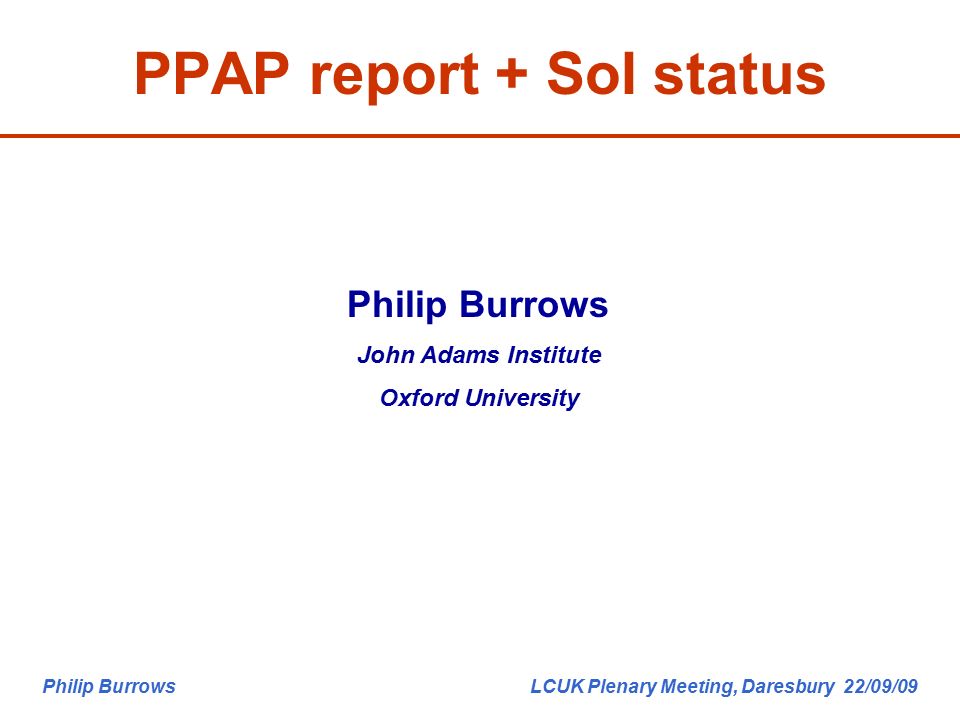 PPAP report + SoI status

Philip Burrows

John Adams Institute

Oxford University

Philip Burrows

LCUK Plenary Meeting, Daresbury 22/09/09